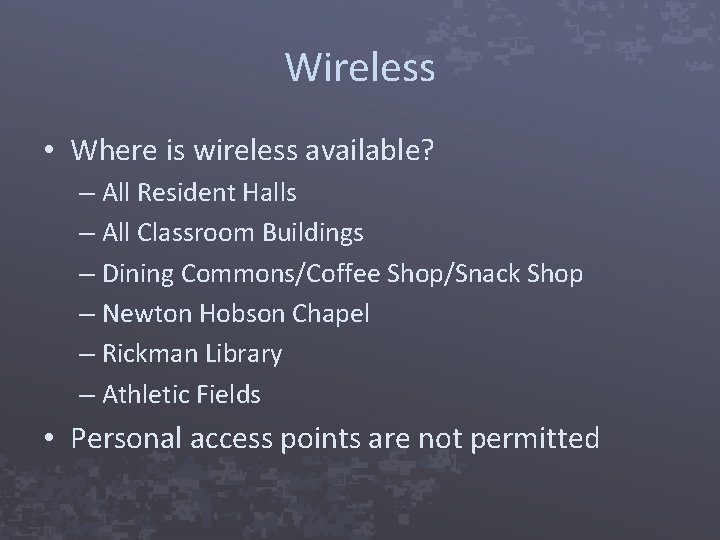 Wireless

• Where is wireless available?
  – All Resident Halls
  – All Classroom Buildings
  – Dining Commons/Coffee Shop/Snack Shop
  – Newton Hobson Chapel
  – Rickman Library
  – Athletic Fields
• Personal access points are not permitted